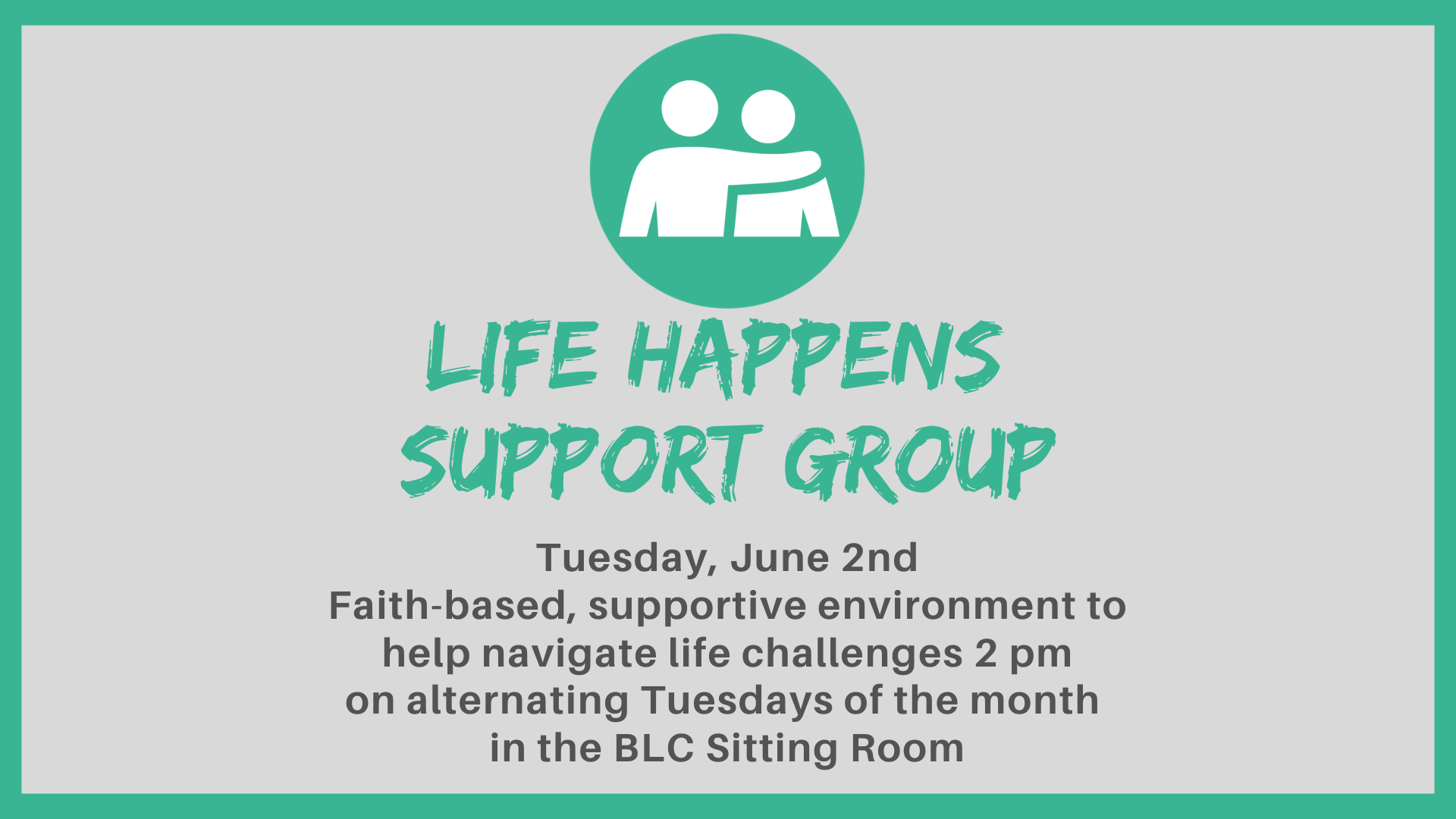 LIFE HAPPENS SUPPORT GROUP

Tuesday, June 2nd
Faith-based, supportive environment to help navigate life challenges 2 pm on alternating Tuesdays of the month in the BLC Sitting Room